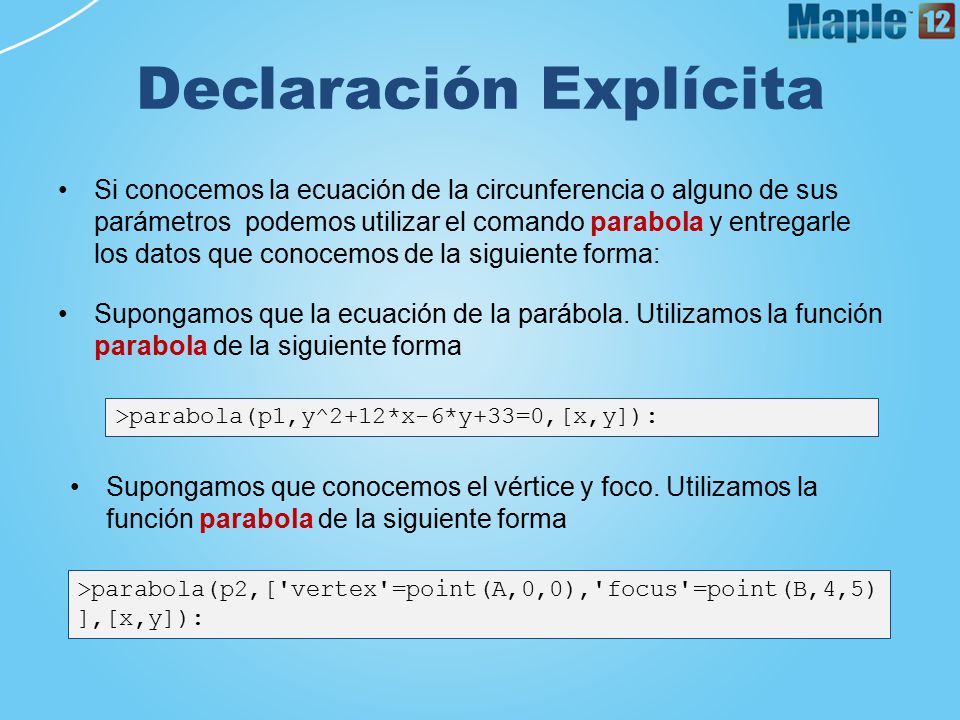 Maple 12

Declaración Explícita

• Si conocemos la ecuación de la circunferencia o alguno de sus parámetros podemos utilizar el comando parabola y entregarle los datos que conocemos de la siguiente forma:

• Supongamos que la ecuación de la parábola. Utilizamos la función parabola de la siguiente forma

>parabola(p1,y^2+12*x-6*y+33=0,[x,y]):

• Supongamos que conocemos el vértice y foco. Utilizamos la función parabola de la siguiente forma

>parabola(p2,['vertex'=point(A,0,0),'focus'=point(B,4,5)],[x,y]):